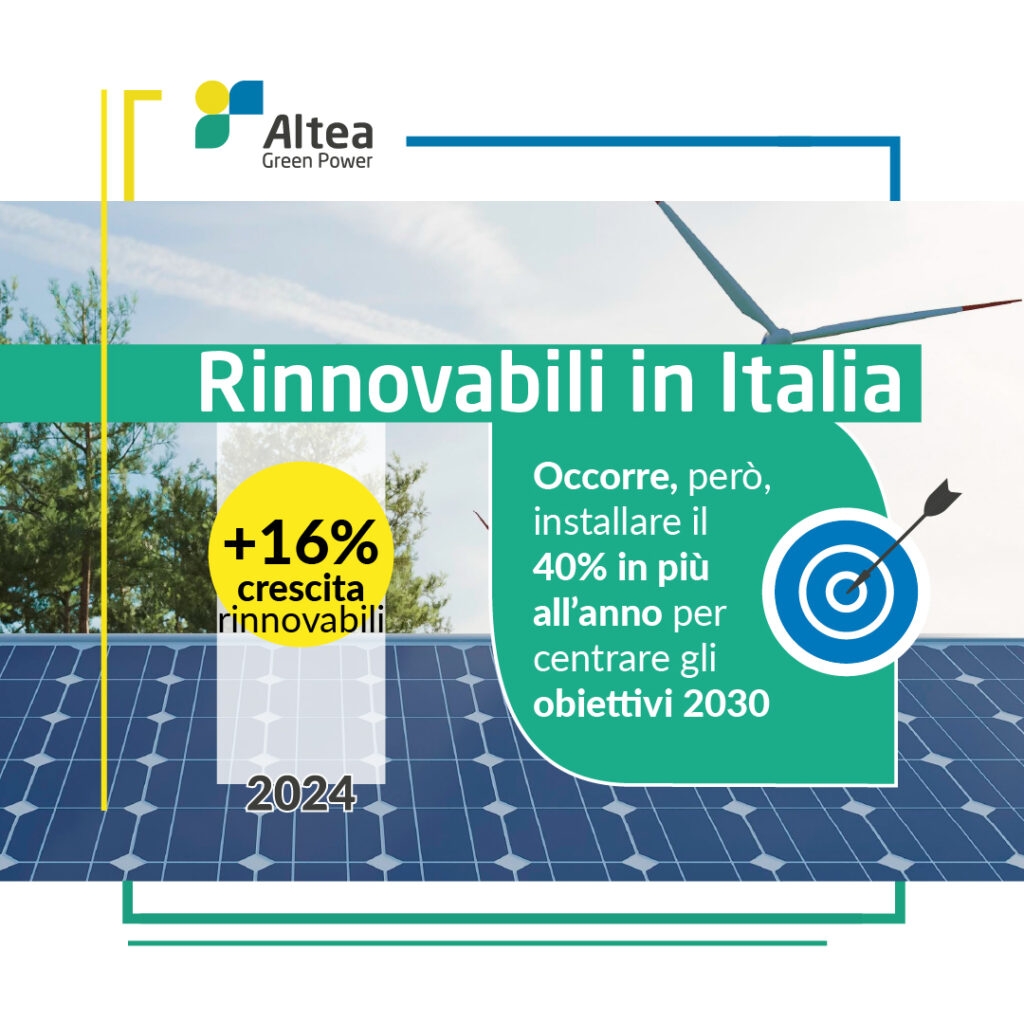 Altea
Green Power

Rinnovabili in Italia

+16%
crescita
rinnovabili

2024

Occorre, però, installare il 40% in più all'anno per centrare gli obiettivi 2030